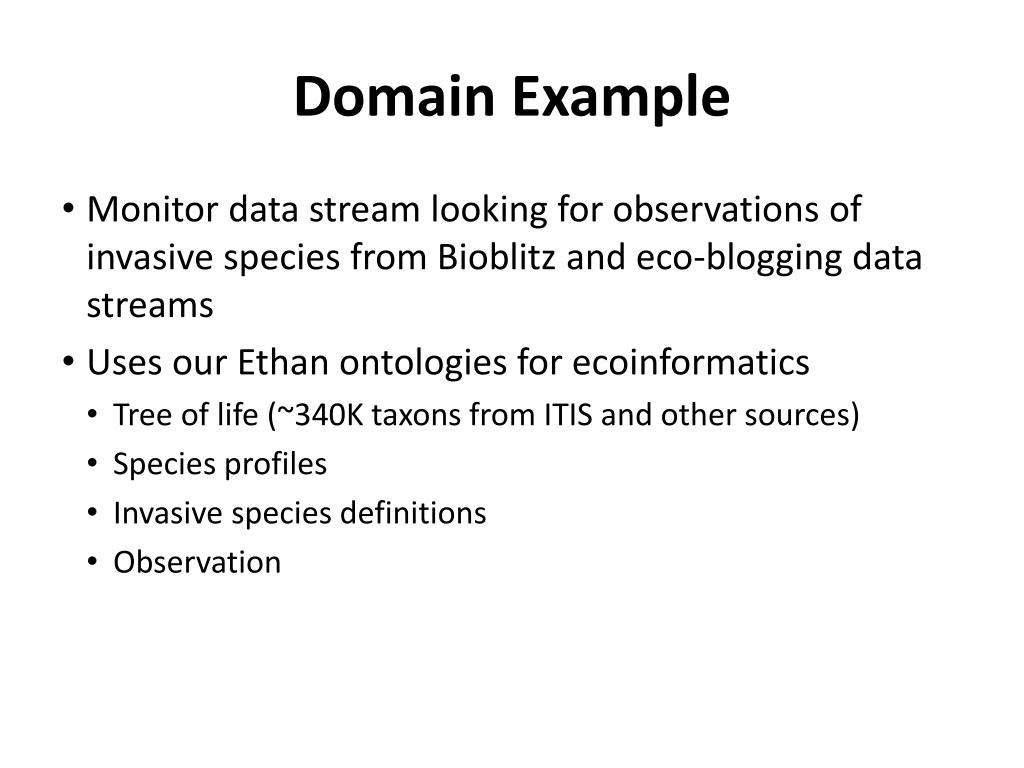 Domain Example

• Monitor data stream looking for observations of invasive species from Bioblitz and eco-blogging data streams

• Uses our Ethan ontologies for ecoinformatics

• Tree of life (~340K taxons from ITIS and other sources)

• Species profiles

• Invasive species definitions

• Observation